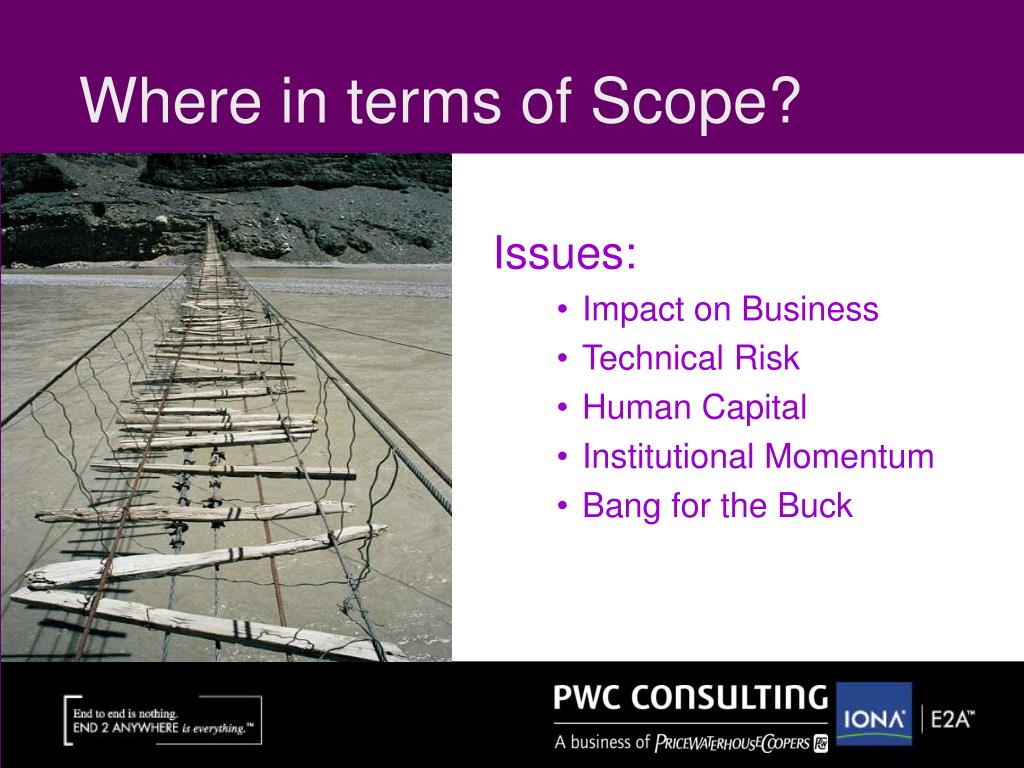 Where in terms of Scope?

Issues:
• Impact on Business
• Technical Risk
• Human Capital
• Institutional Momentum
• Bang for the Buck

End to end is nothing.
END 2 ANYWHERE is everything.™

PWC CONSULTING
A business of PRICEWATERHOUSECOOPERS

IONA

E2A™